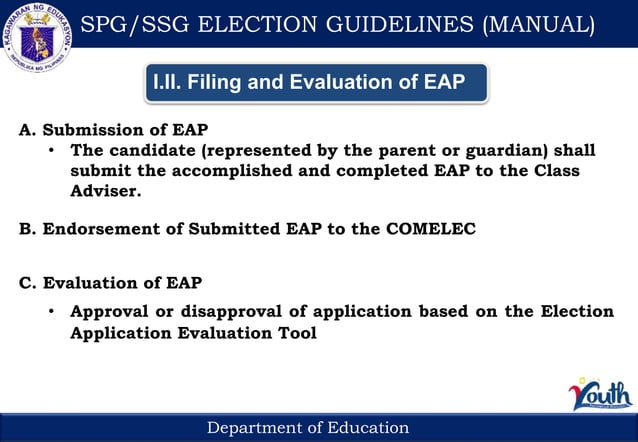 KAGAWARAN NG EDUKASYON
REPUBLIKA NG PILIPINAS

SPG/SSG ELECTION GUIDELINES (MANUAL)

I.II. Filing and Evaluation of EAP

A. Submission of EAP
• The candidate (represented by the parent or guardian) shall submit the accomplished and completed EAP to the Class Adviser.

B. Endorsement of Submitted EAP to the COMELEC

C. Evaluation of EAP
• Approval or disapproval of application based on the Election Application Evaluation Tool

Youth

Department of Education